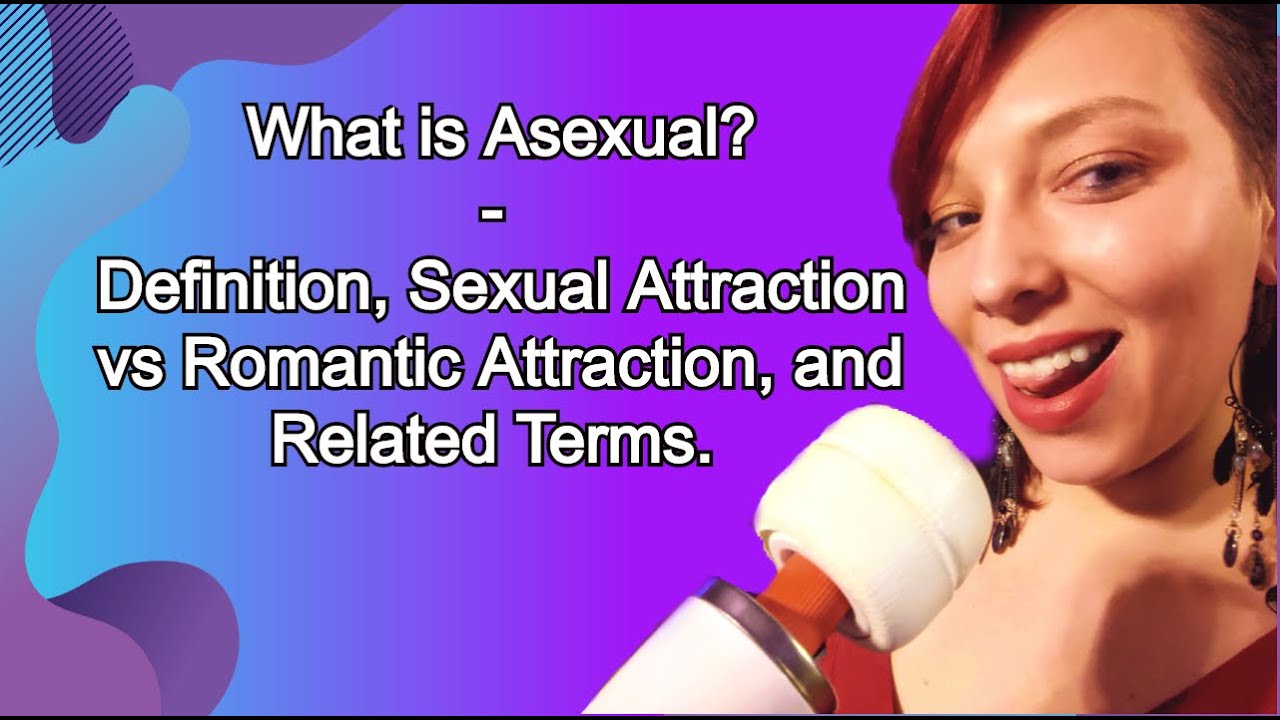 What is Asexual?
-
Definition, Sexual Attraction vs Romantic Attraction, and Related Terms.